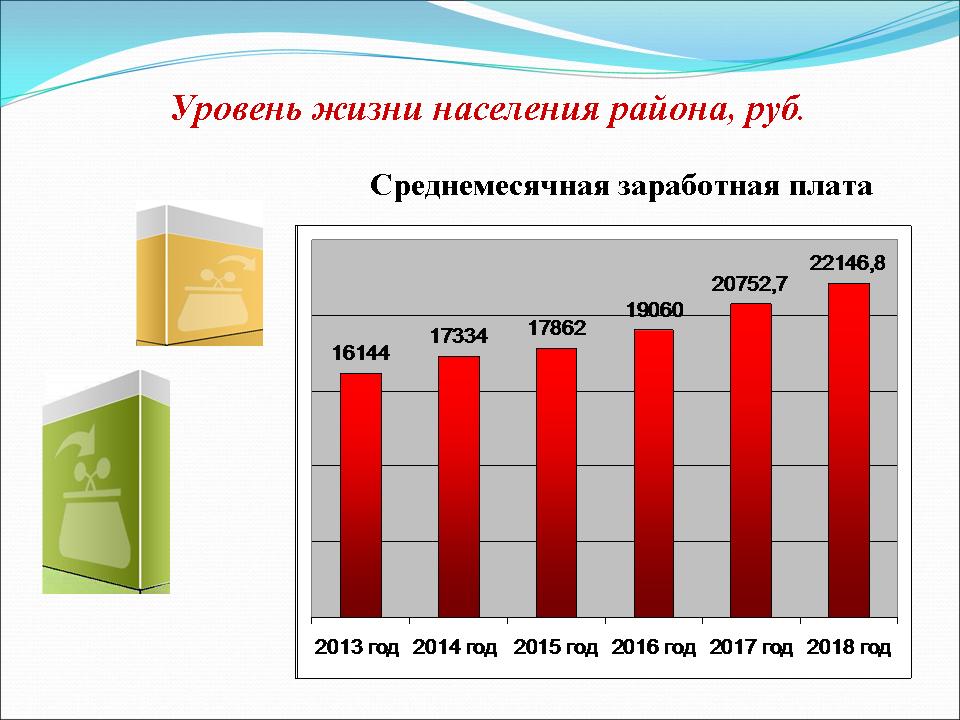 Уровень жизни населения района, руб.

Среднемесячная заработная плата

16144
17334
17862
19060
20752,7
22146,8

2013 год
2014 год
2015 год
2016 год
2017 год
2018 год